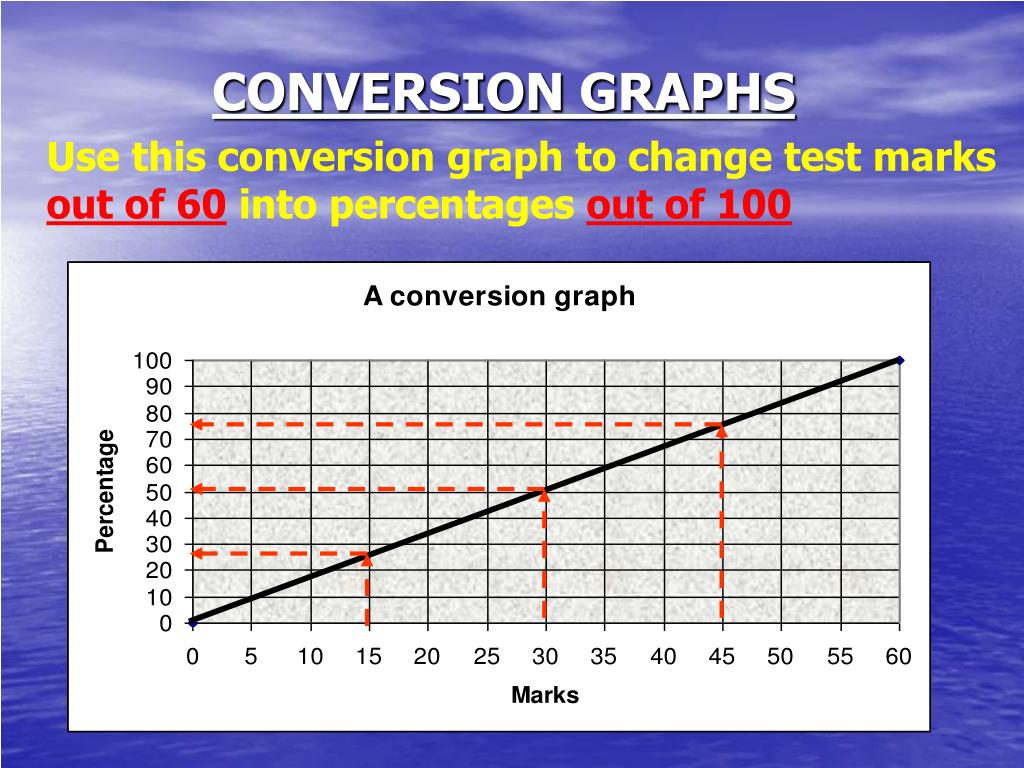 CONVERSION GRAPHS

Use this conversion graph to change test marks out of 60 into percentages out of 100

A conversion graph

Percentage

100
90
80
70
60
50
40
30
20
10
0

0 5 10 15 20 25 30 35 40 45 50 55 60

Marks